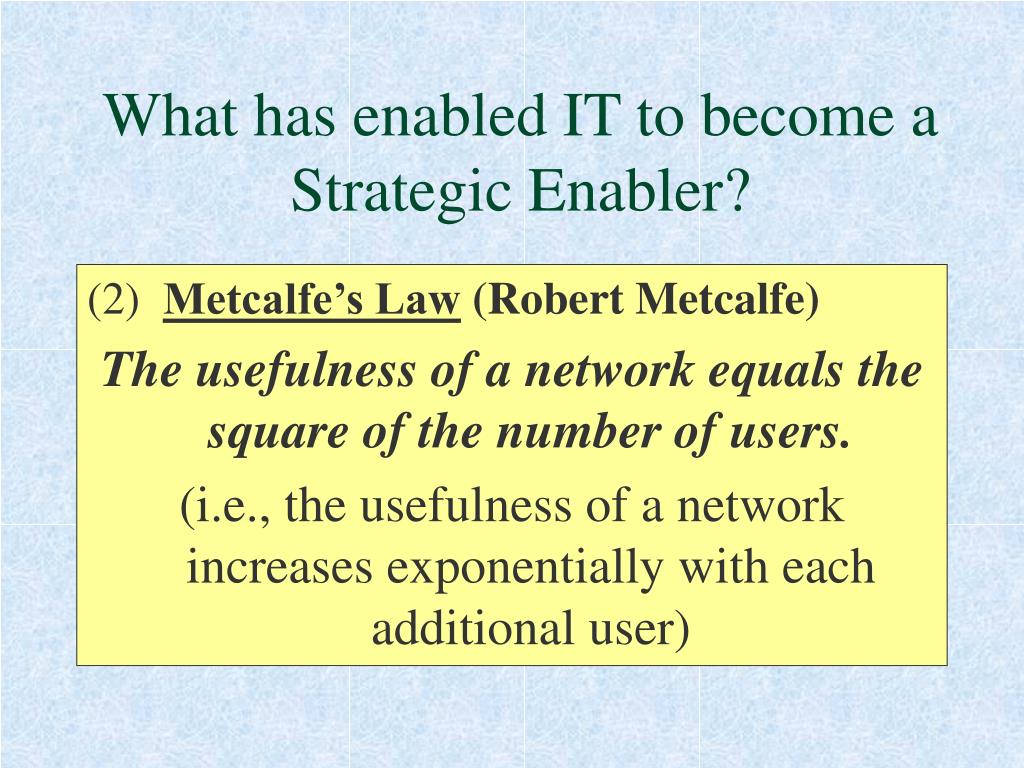 What has enabled IT to become a Strategic Enabler?

(2) Metcalfe's Law (Robert Metcalfe)

The usefulness of a network equals the square of the number of users.

(i.e., the usefulness of a network increases exponentially with each additional user)